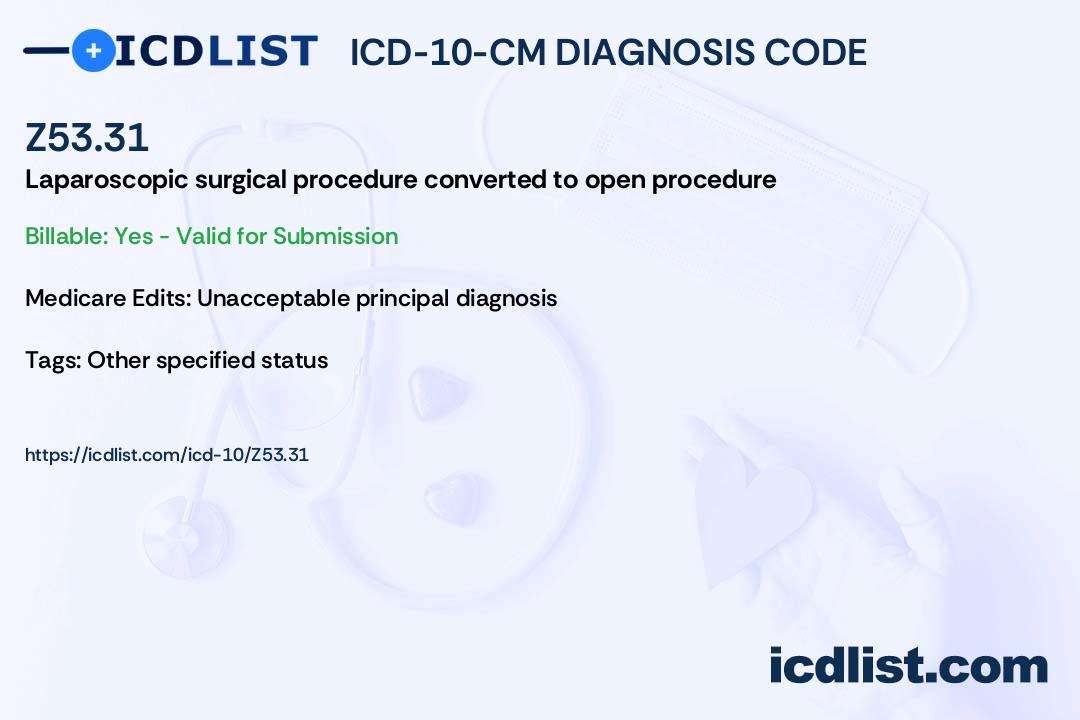 ICDLIST ICD-10-CM DIAGNOSIS CODE

Z53.31

Laparoscopic surgical procedure converted to open procedure

Billable: Yes - Valid for Submission

Medicare Edits: Unacceptable principal diagnosis

Tags: Other specified status

https://icdlist.com/icd-10/Z53.31

icdlist.com